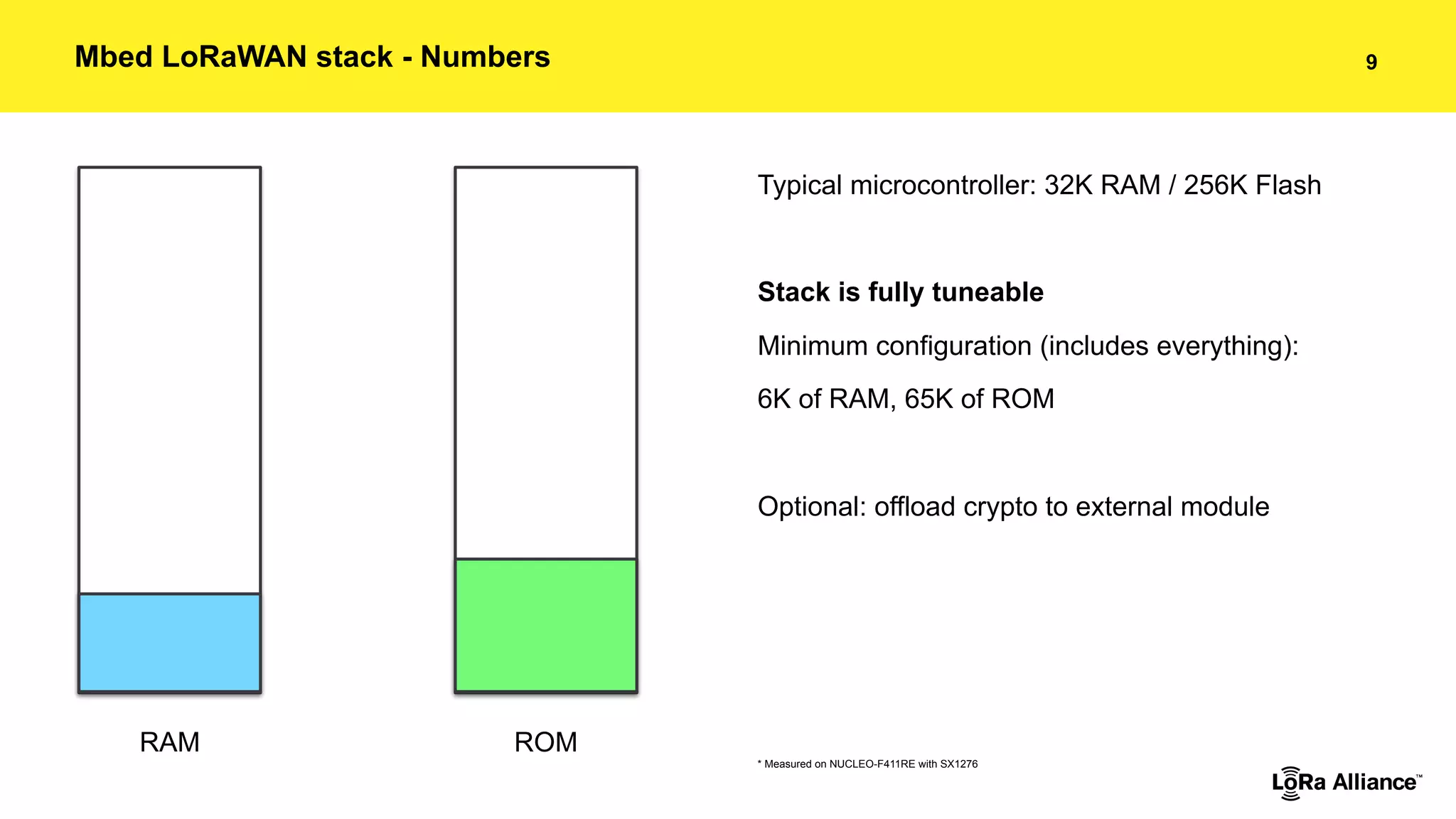 Mbed LoRaWAN stack - Numbers

9

RAM

ROM

Typical microcontroller: 32K RAM / 256K Flash

Stack is fully tuneable

Minimum configuration (includes everything):

6K of RAM, 65K of ROM

Optional: offload crypto to external module

* Measured on NUCLEO-F411RE with SX1276

LoRa Alliance™